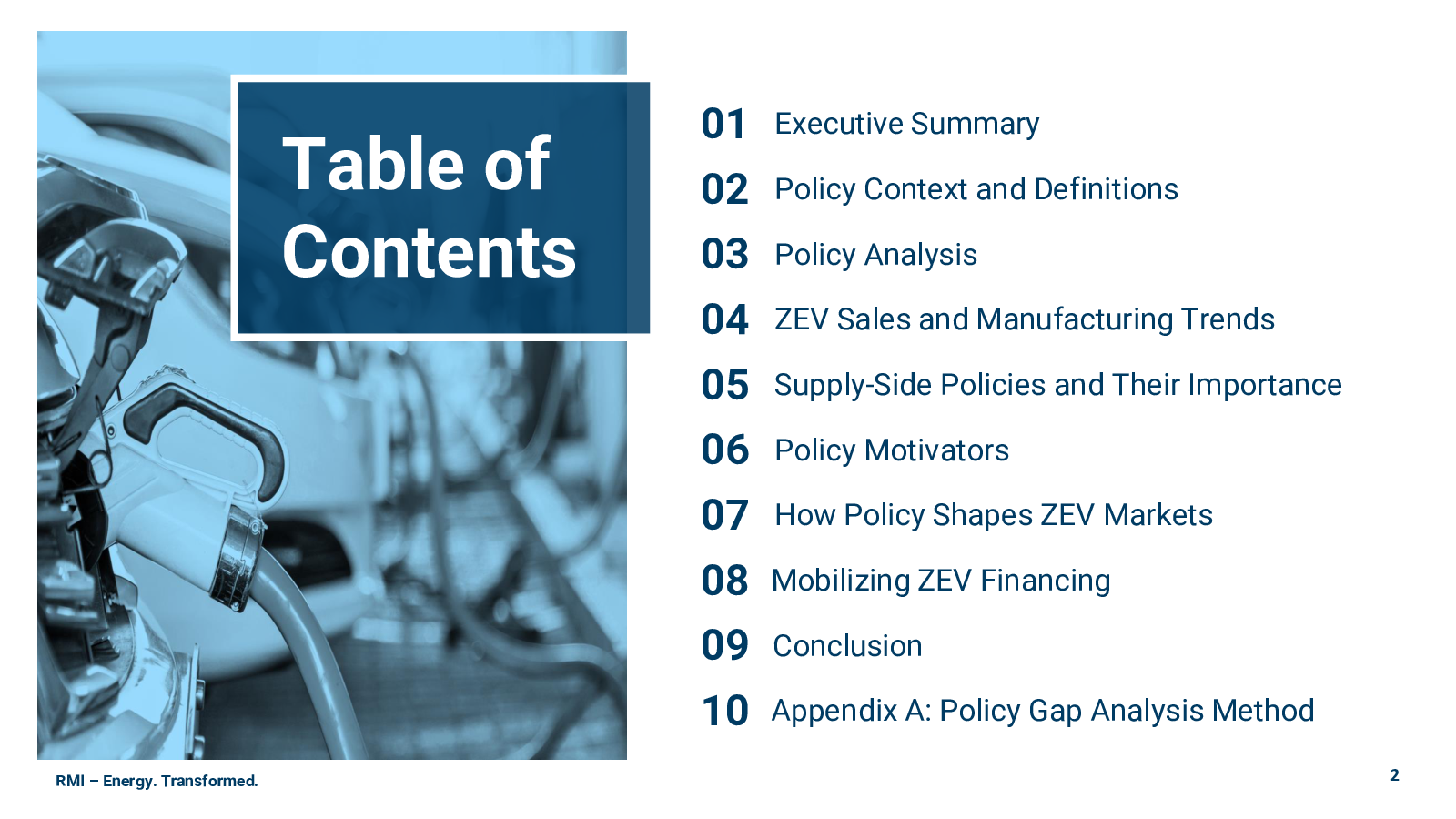 Table of Contents

01 Executive Summary
02 Policy Context and Definitions
03 Policy Analysis
04 ZEV Sales and Manufacturing Trends
05 Supply-Side Policies and Their Importance
06 Policy Motivators
07 How Policy Shapes ZEV Markets
08 Mobilizing ZEV Financing
09 Conclusion
10 Appendix A: Policy Gap Analysis Method

RMI – Energy. Transformed.

2